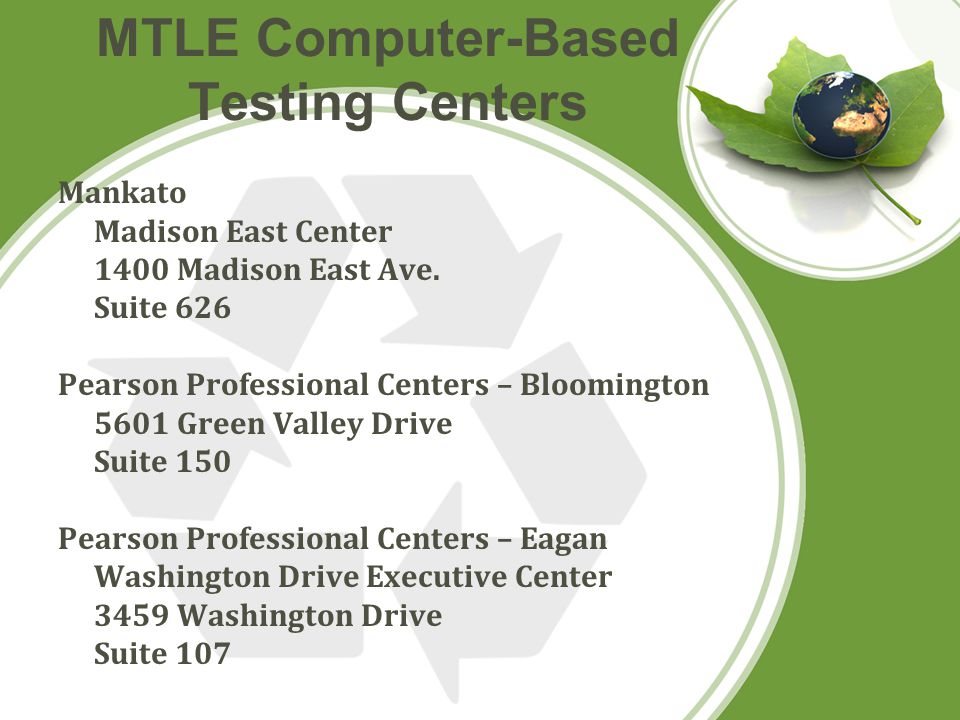 MTLE Computer-Based Testing Centers

Mankato
Madison East Center
1400 Madison East Ave.
Suite 626

Pearson Professional Centers – Bloomington
5601 Green Valley Drive
Suite 150

Pearson Professional Centers – Eagan
Washington Drive Executive Center
3459 Washington Drive
Suite 107